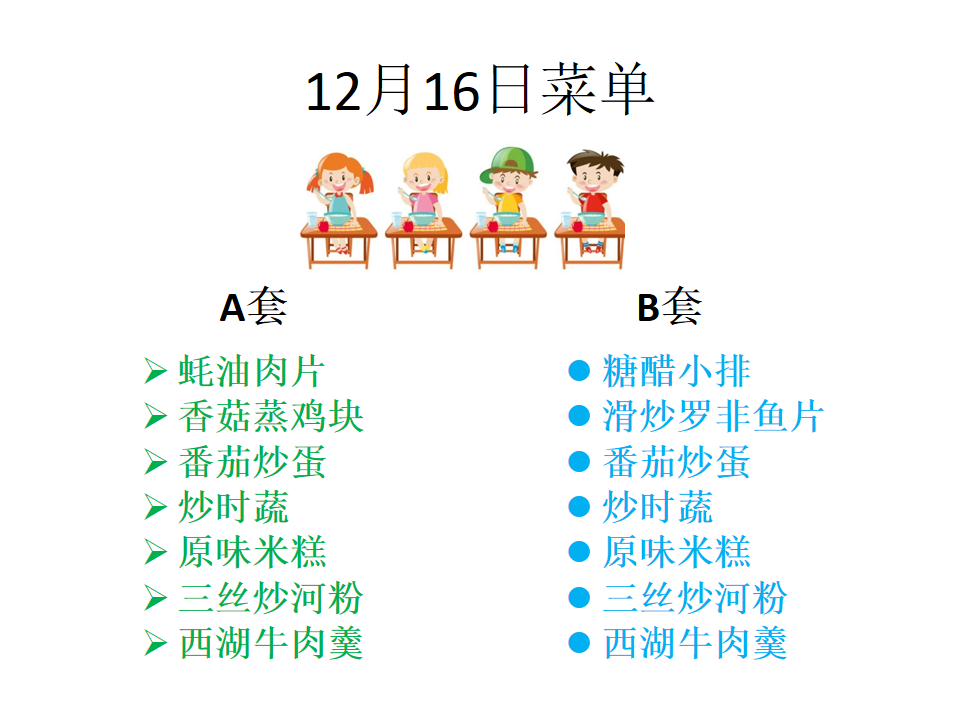 12月16日菜单

A套

➢ 蚝油肉片
➢ 香菇蒸鸡块
➢ 番茄炒蛋
➢ 炒时蔬
➢ 原味米糕
➢ 三丝炒河粉
➢ 西湖牛肉羹

B套

● 糖醋小排
● 滑炒罗非鱼片
● 番茄炒蛋
● 炒时蔬
● 原味米糕
● 三丝炒河粉
● 西湖牛肉羹